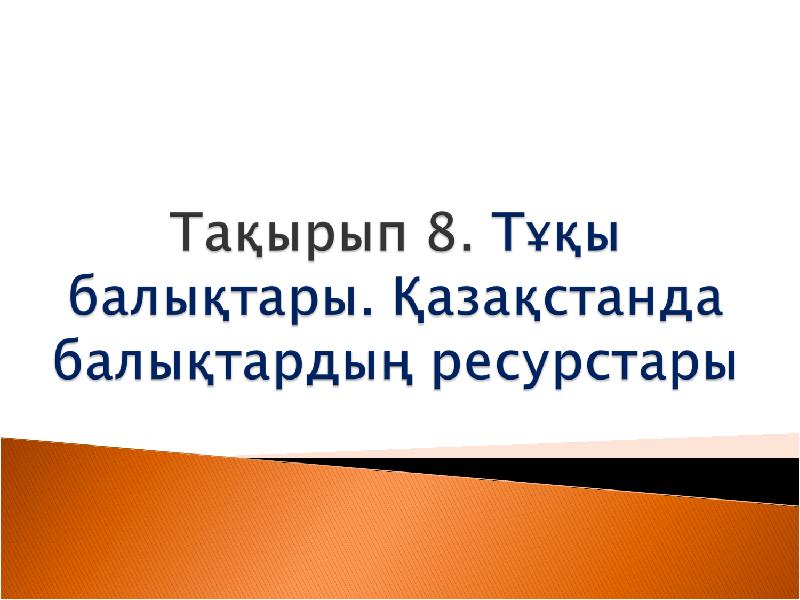 Тақырып 8. Тұқы балықтары. Қазақстанда балықтардың ресурстары